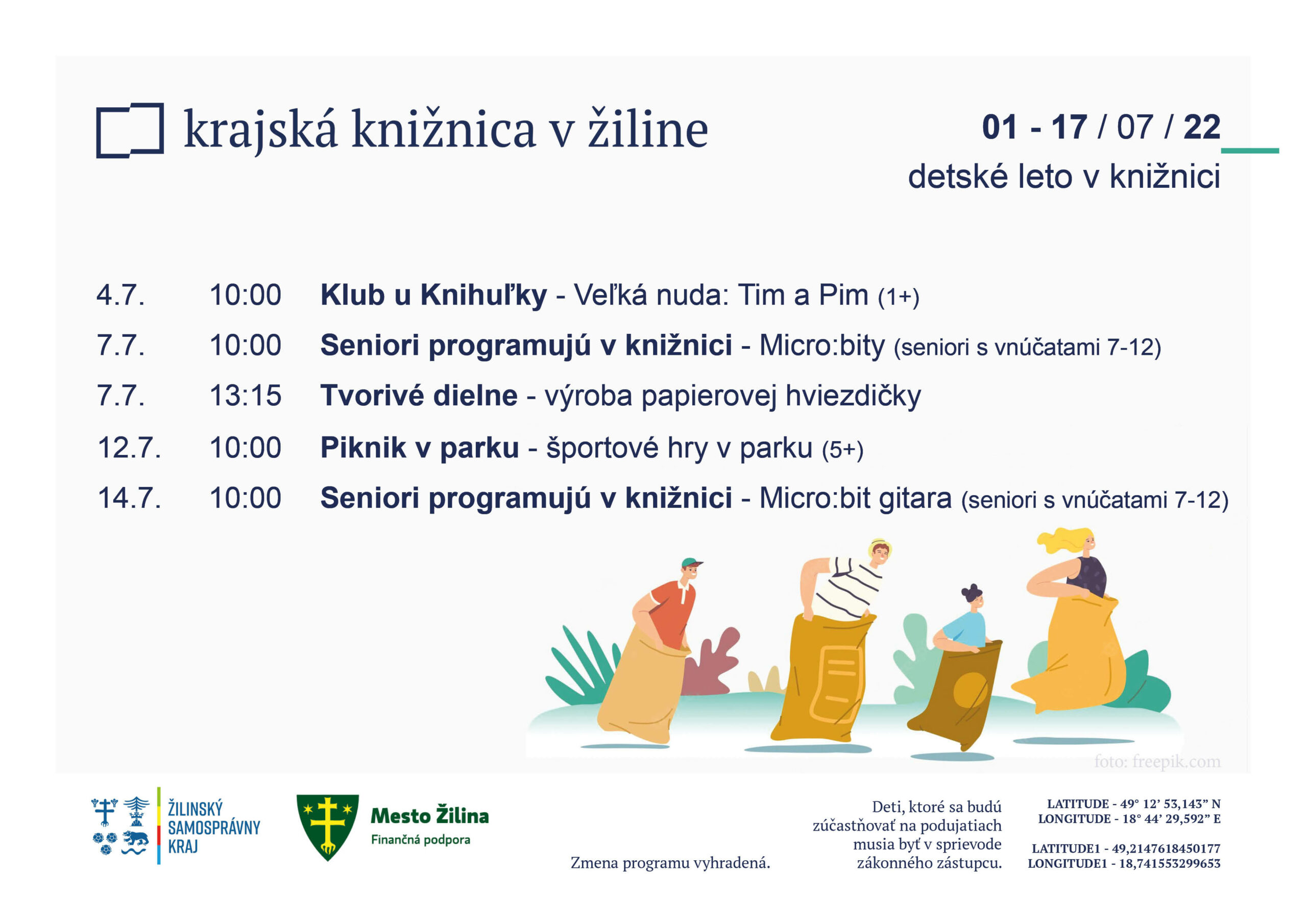 krajská knižnica v žiline

01 - 17 / 07 / 22
detské leto v knižnici

4.7. 10:00 Klub u Knihuľky - Veľká nuda: Tim a Pim (1+)
7.7. 10:00 Seniori programujú v knižnici - Micro:bity (seniori s vnúčatami 7-12)
7.7. 13:15 Tvorivé dielne - výroba papierovej hviezdičky
12.7. 10:00 Piknik v parku - športové hry v parku (5+)
14.7. 10:00 Seniori programujú v knižnici - Micro:bit gitara (seniori s vnúčatami 7-12)

foto: freepik.com

ŽILINSKÝ SAMOSPRÁVNY KRAJ

Mesto Žilina
Finančná podpora

Zmena programu vyhradená.

Deti, ktoré sa budú zúčastňovať na podujatiach musia byť v sprievode zákonného zástupcu.

LATITUDE - 49° 12' 53,143" N
LONGITUDE - 18° 44' 29,592" E

LATITUDE1 - 49,2147618450177
LONGITUDE1 - 18,741553299653